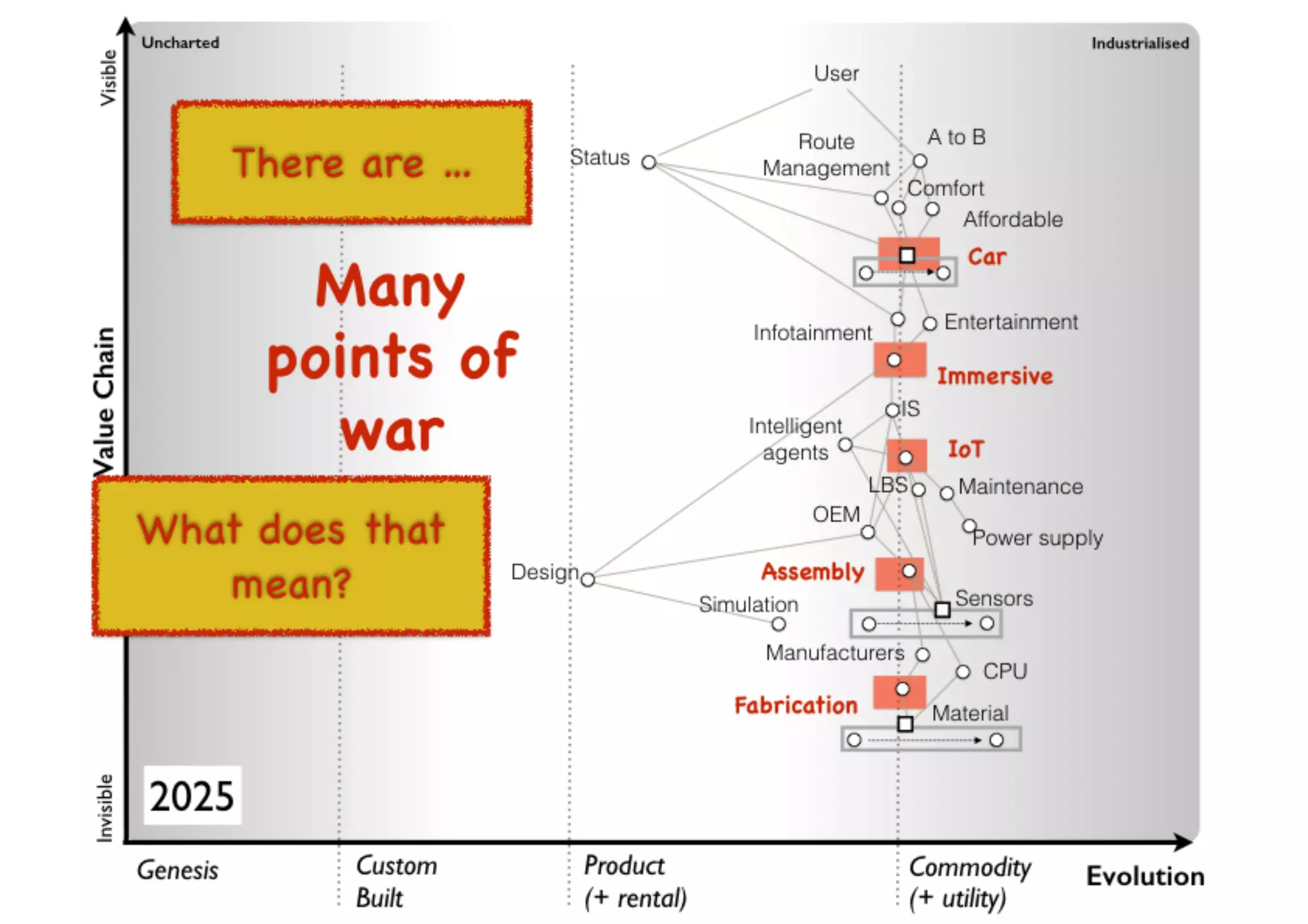 Uncharted

Industrialised

Visible

Value Chain

Invisible

There are ...

Many points of war

What does that mean?

User

Status

Route Management

A to B

Comfort

Affordable

Car

Infotainment

Entertainment

Immersive

IS

Intelligent agents

IoT

LBS

Maintenance

OEM

Power supply

Design

Assembly

Simulation

Sensors

Manufacturers

CPU

Fabrication

Material

2025

Genesis

Custom Built

Product (+ rental)

Commodity (+ utility)

Evolution